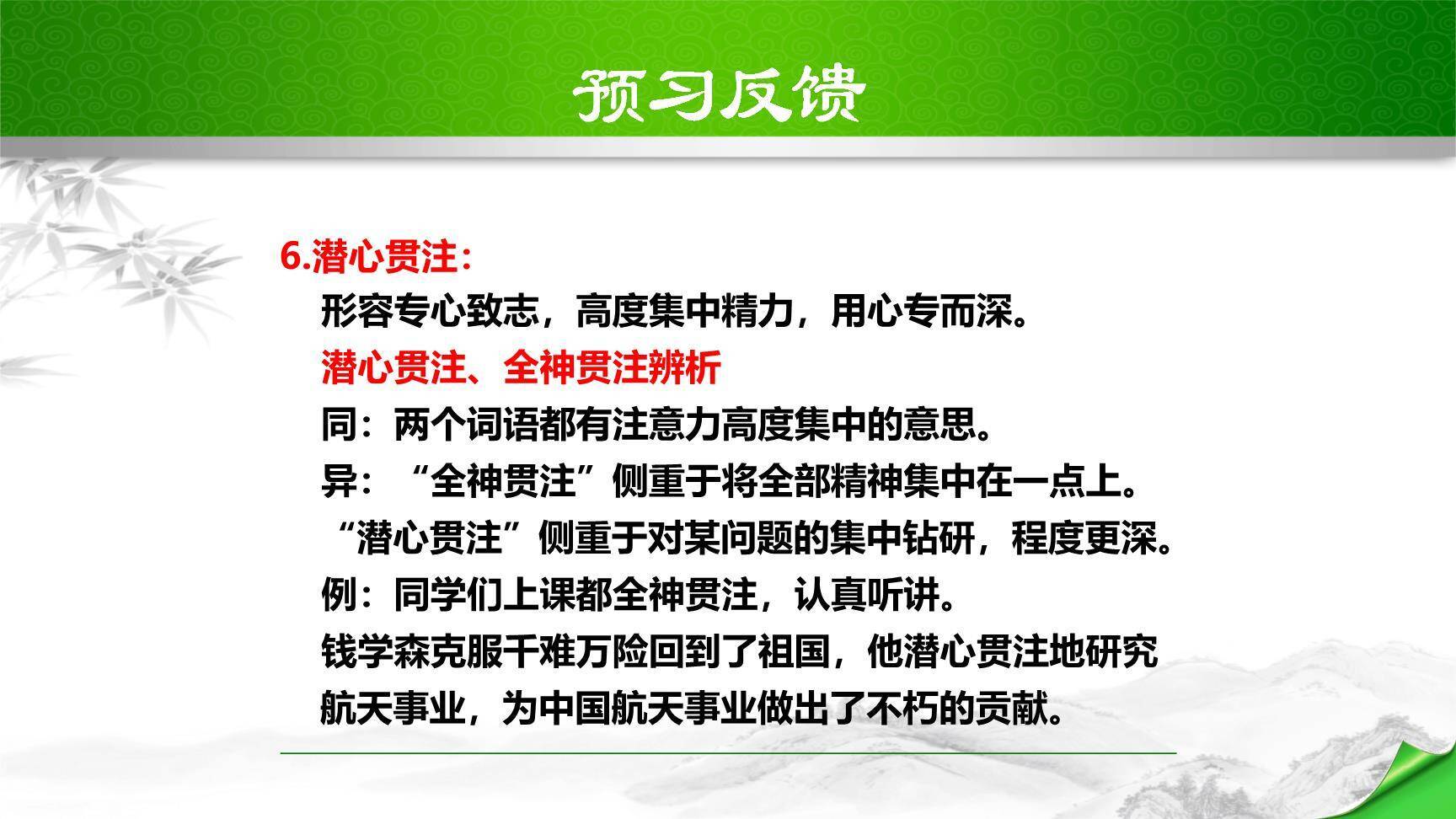 预习反馈

6.潜心贯注：

形容专心致志，高度集中精力，用心专而深。

潜心贯注、全神贯注辨析

同：两个词语都有注意力高度集中的意思。

异：“全神贯注”侧重于将全部精神集中在一点上。

“潜心贯注”侧重于对某问题的集中钻研，程度更深。

例：同学们上课都全神贯注，认真听讲。

钱学森克服千难万险回到了祖国，他潜心贯注地研究航天事业，为中国航天事业做出了不朽的贡献。